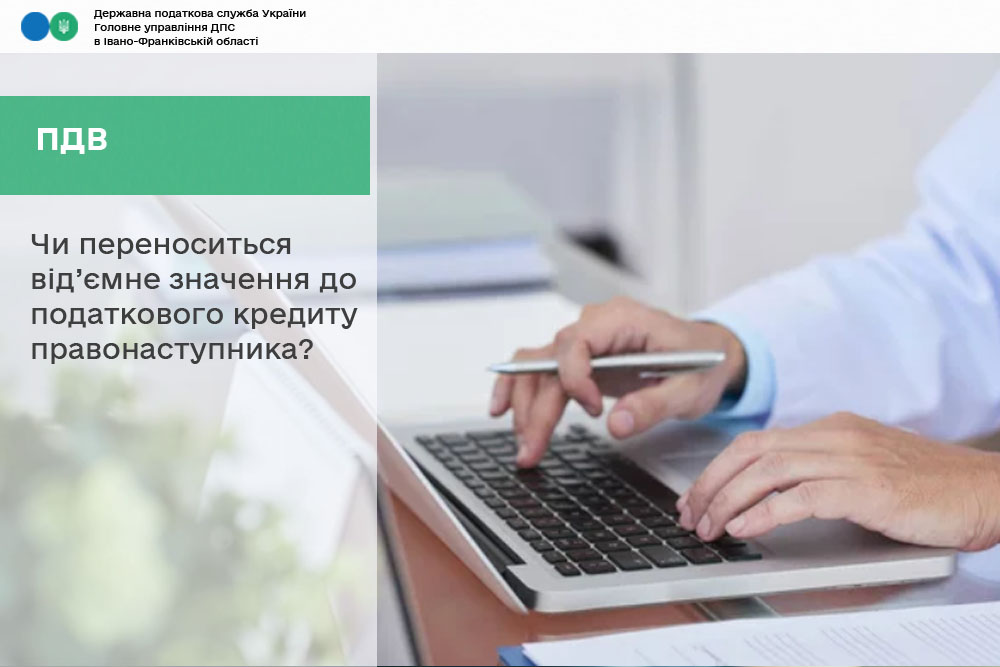 Державна податкова служба України
Головне управління ДПС
в Івано-Франківській області

ПДВ

Чи переноситься від’ємне значення до податкового кредиту правонаступника?